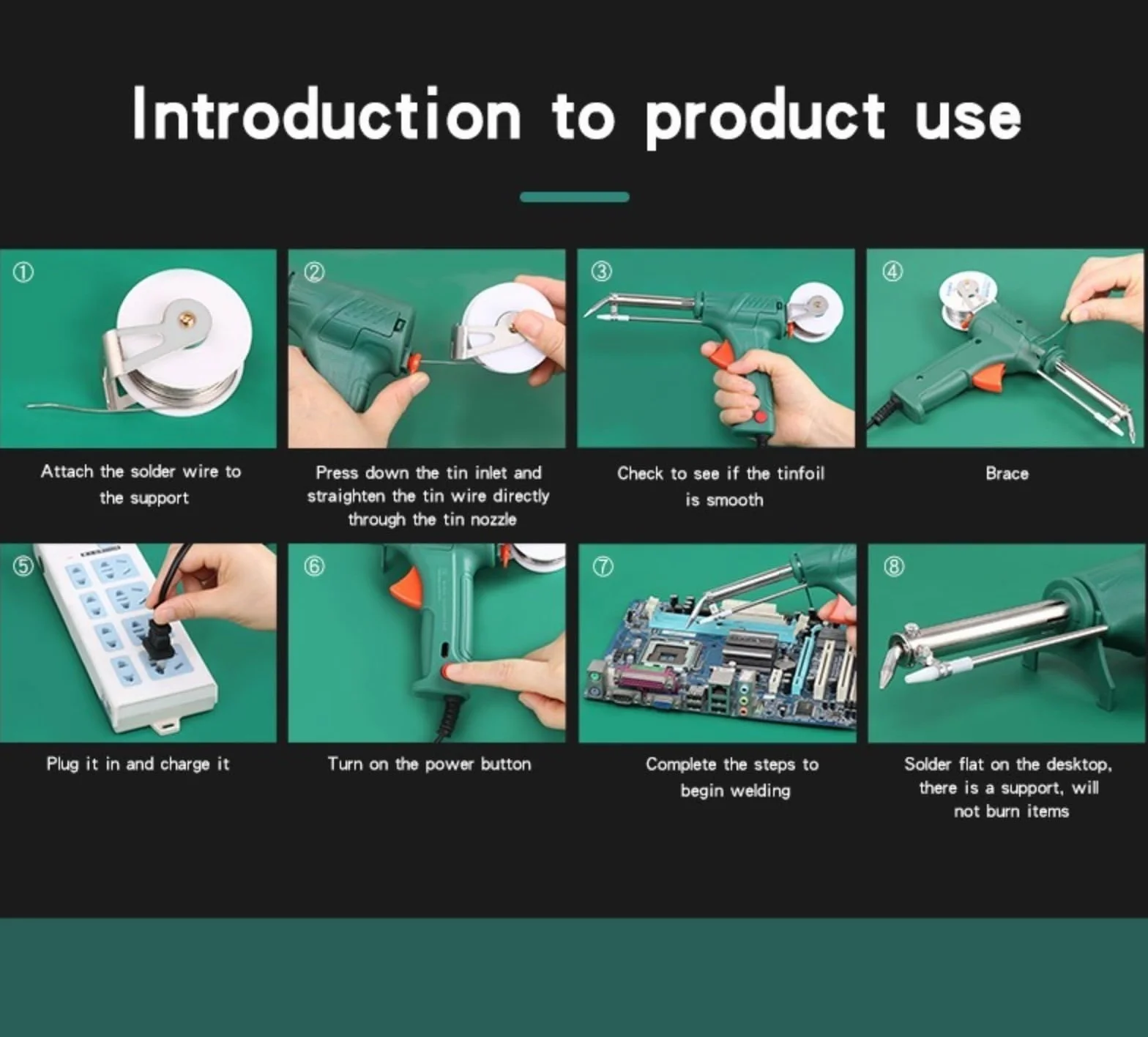 Introduction to product use

①

Attach the solder wire to the support

②

Press down the tin inlet and straighten the tin wire directly through the tin nozzle

③

Check to see if the tinfoil is smooth

④

Brace

⑤

Plug it in and charge it

⑥

Turn on the power button

⑦

Complete the steps to begin welding

⑧

Solder flat on the desktop, there is a support, will not burn items